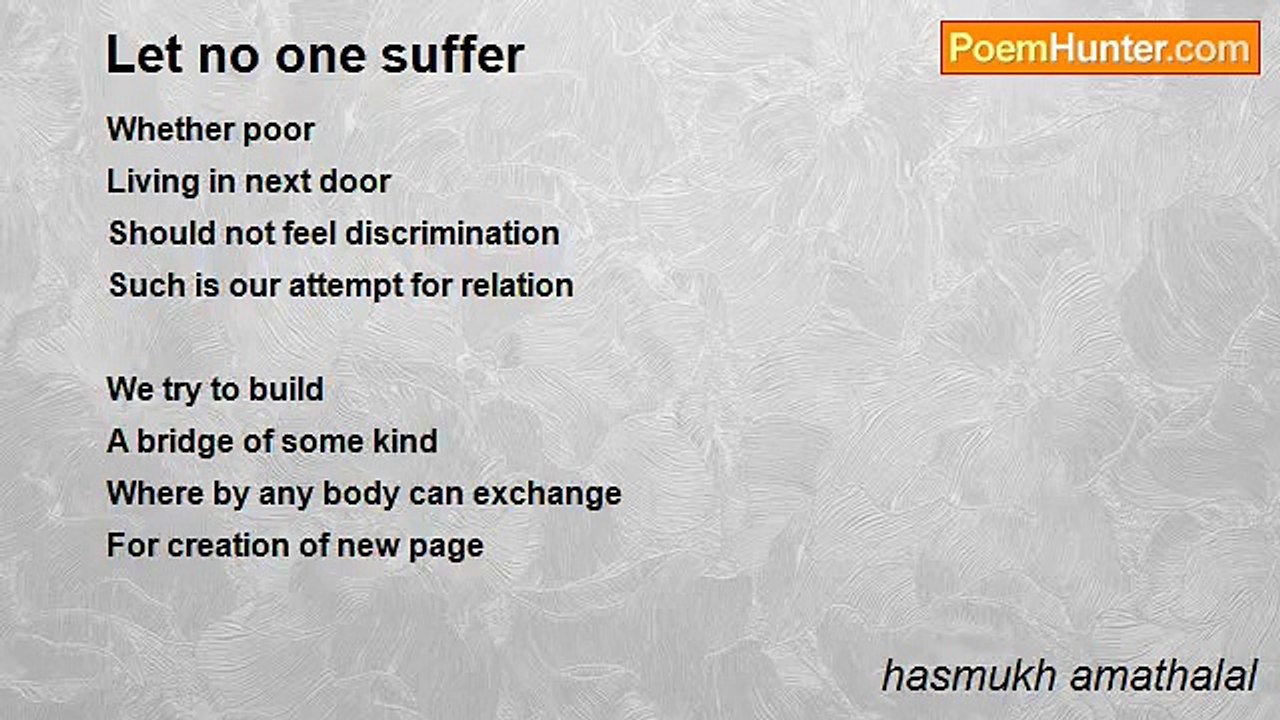 Let no one suffer

PoemHunter.com

Whether poor
Living in next door
Should not feel discrimination
Such is our attempt for relation

We try to build
A bridge of some kind
Where by any body can exchange
For creation of new page

hasmukh amathalal